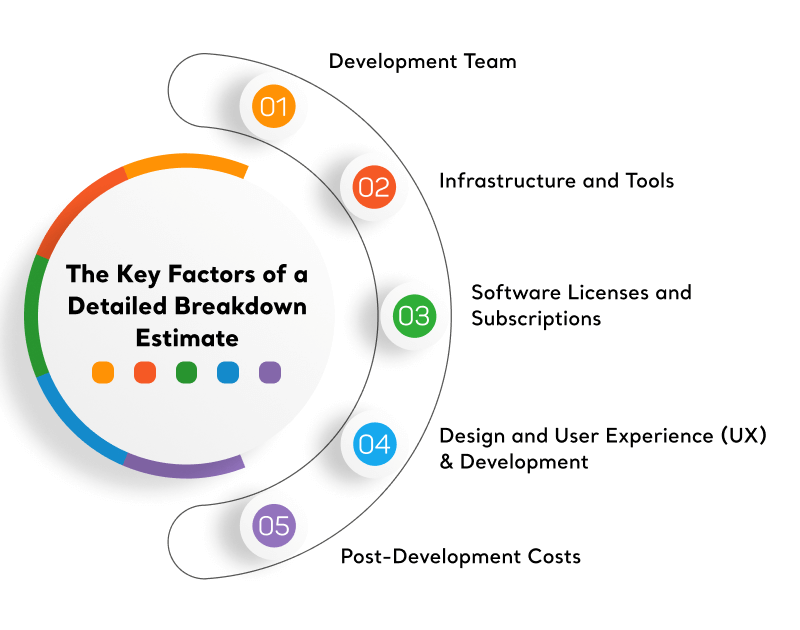 The Key Factors of a Detailed Breakdown Estimate

01
Development Team

02
Infrastructure and Tools

03
Software Licenses and Subscriptions

04
Design and User Experience (UX) & Development

05
Post-Development Costs